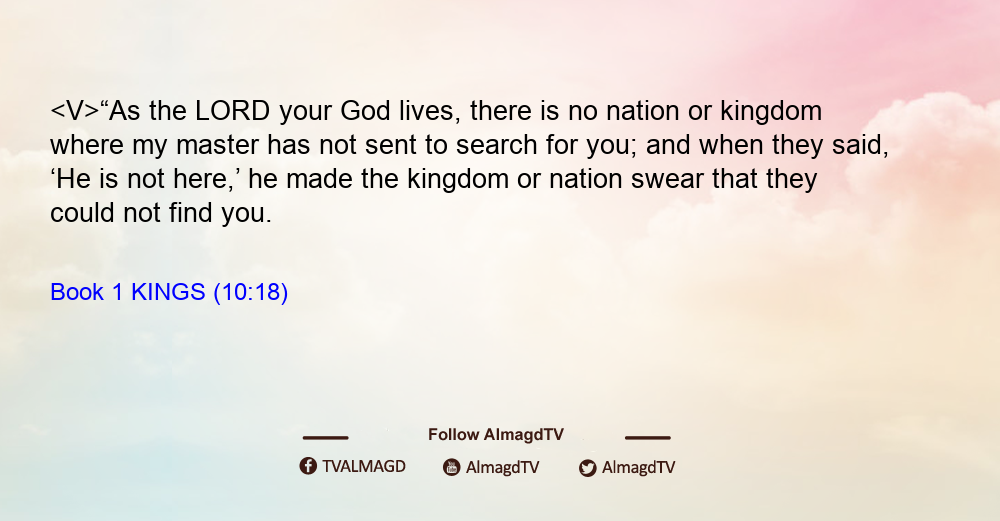 <V>“As the LORD your God lives, there is no nation or kingdom where my master has not sent to search for you; and when they said, ‘He is not here,’ he made the kingdom or nation swear that they could not find you.

Book 1 KINGS (10:18)

Follow AlmagdTV

TVALMAGD AlmagdTV AlmagdTV